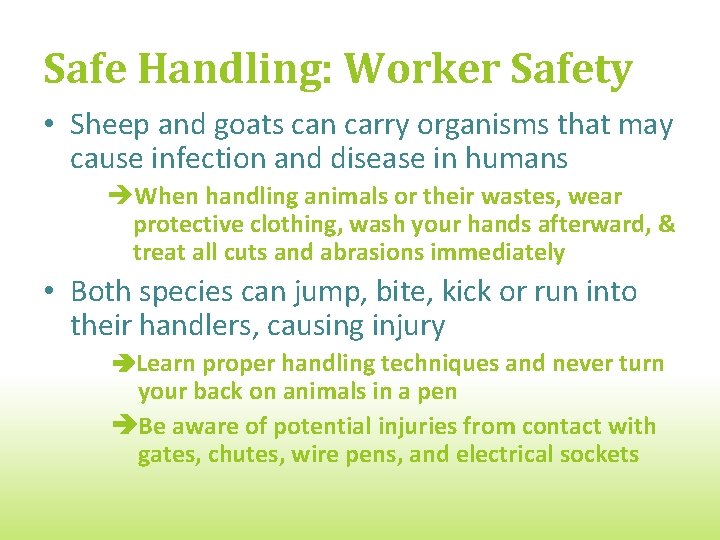 Safe Handling: Worker Safety

• Sheep and goats can carry organisms that may cause infection and disease in humans

➔When handling animals or their wastes, wear protective clothing, wash your hands afterward, & treat all cuts and abrasions immediately

• Both species can jump, bite, kick or run into their handlers, causing injury

➔Learn proper handling techniques and never turn your back on animals in a pen

➔Be aware of potential injuries from contact with gates, chutes, wire pens, and electrical sockets